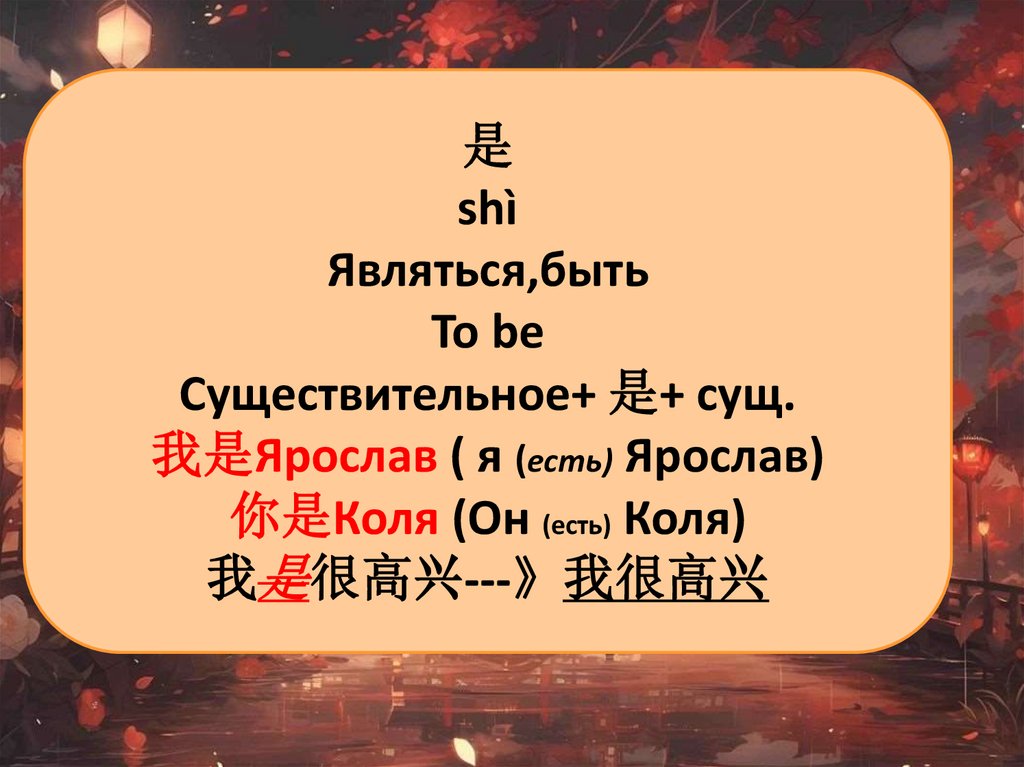 是
shì
Являться,быть
To be
Существительное+ 是+ сущ.
我是Ярослав ( я (есть) Ярослав)
你是Коля (Он (есть) Коля)
我是很高兴---》我很高兴